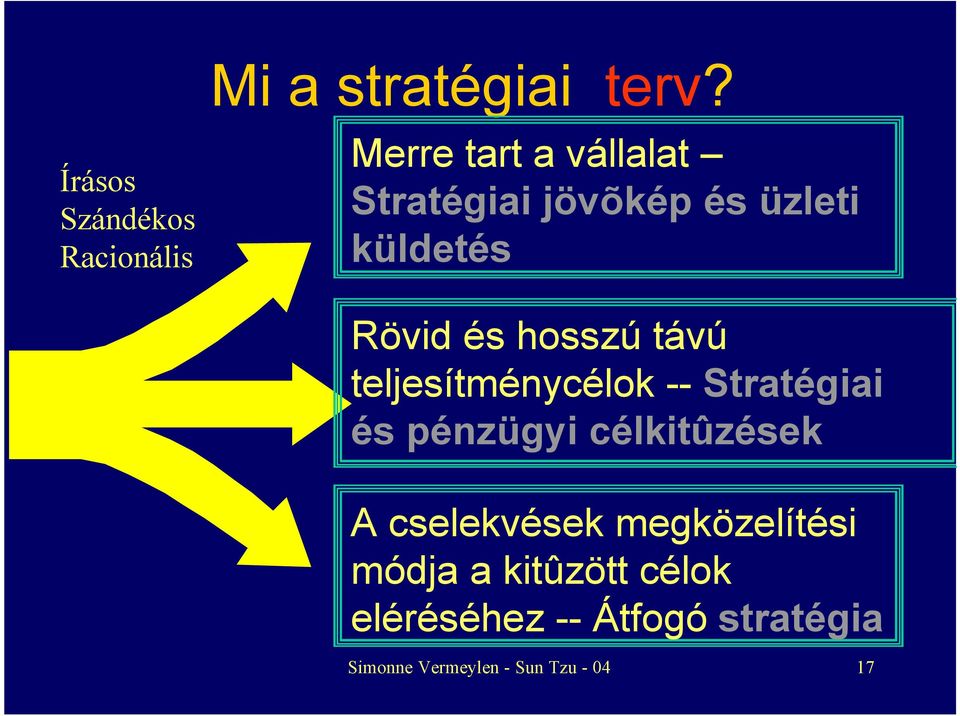 Mi a stratégiai terv?

Írásos
Szándékos
Racionális

Merre tart a vállalat – Stratégiai jövõkép és üzleti küldetés

Rövid és hosszú távú teljesítménycélok -- Stratégiai és pénzügyi célkitûzések

A cselekvések megközelítési módja a kitûzött célok eléréséhez -- Átfogó stratégia

Simonne Vermeylen - Sun Tzu - 04

17